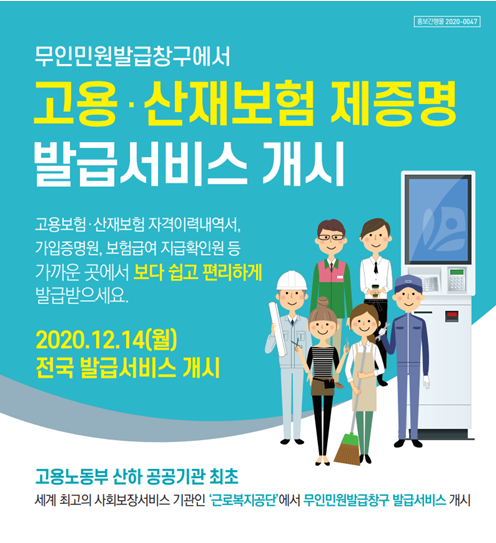 홍보간행물 2020-0047

무인민원발급창구에서

고용·산재보험 제증명 발급서비스 개시

고용보험·산재보험 자격이력내역서, 가입증명원, 보험급여 지급확인원 등 가까운 곳에서 보다 쉽고 편리하게 발급받으세요.

2020.12.14(월) 전국 발급서비스 개시

고용노동부 산하 공공기관 최초

세계 최고의 사회보장서비스 기관인 '근로복지공단'에서 무인민원발급창구 발급서비스 개시